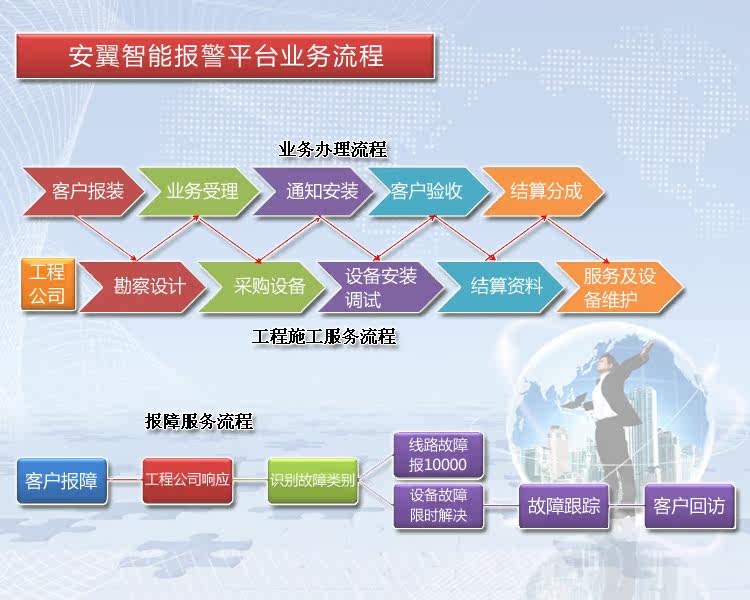 安翼智能报警平台业务流程

业务办理流程

客户报装
业务受理
通知安装
客户验收
结算分成

工程公司
勘察设计
采购设备
设备安装调试
结算资料
服务及设备维护

工程施工服务流程

报障服务流程

客户报障
工程公司响应
识别故障类别
线路故障报10000
设备故障限时解决
故障跟踪
客户回访